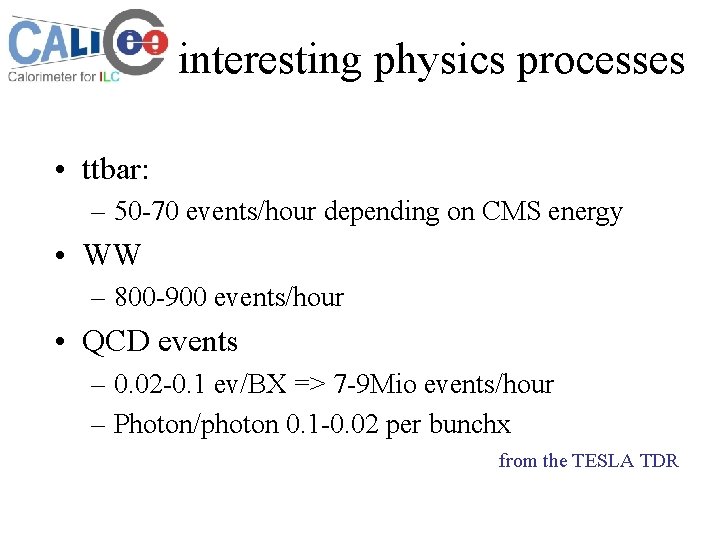 CALICE
Calorimeter for ILC

interesting physics processes

• ttbar:
– 50-70 events/hour depending on CMS energy
• WW
– 800-900 events/hour
• QCD events
– 0.02-0.1 ev/BX => 7-9Mio events/hour
– Photon/photon 0.1-0.02 per bunchx

from the TESLA TDR